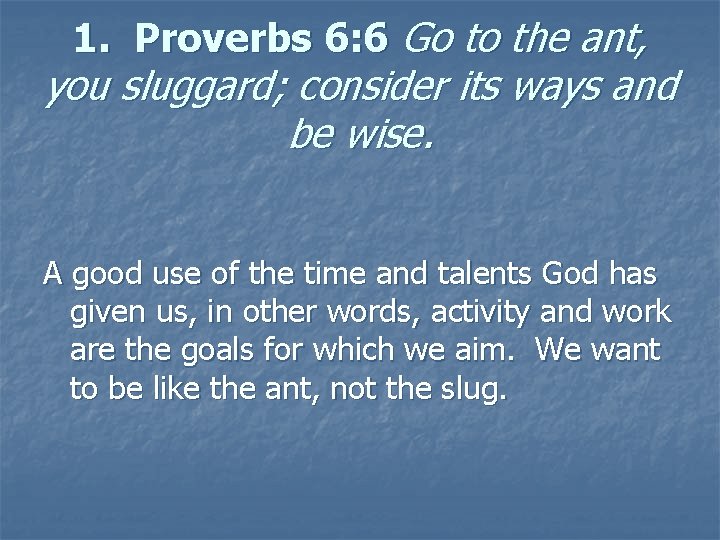 1. Proverbs 6:6 Go to the ant, you sluggard; consider its ways and be wise.

A good use of the time and talents God has given us, in other words, activity and work are the goals for which we aim. We want to be like the ant, not the slug.